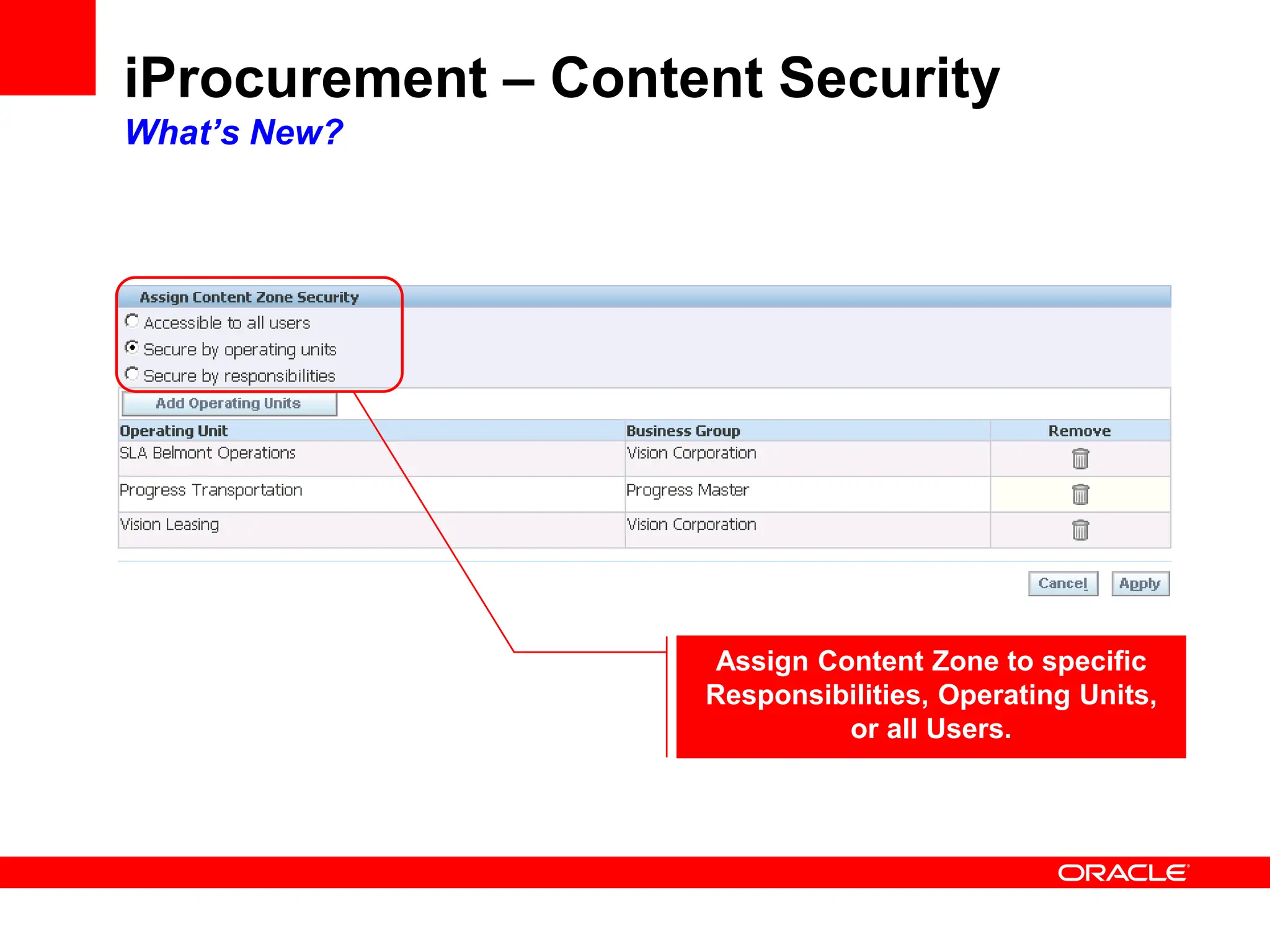 iProcurement – Content Security
What's New?

Assign Content Zone Security
Accessible to all users
Secure by operating units
Secure by responsibilities

Add Operating Units

| Operating Unit | Business Group | Remove |
|---|---|---|
| SLA Belmont Operations | Vision Corporation | |
| Progress Transportation | Progress Master | |
| Vision Leasing | Vision Corporation | |

Cancel Apply

Assign Content Zone to specific Responsibilities, Operating Units, or all Users.

ORACLE